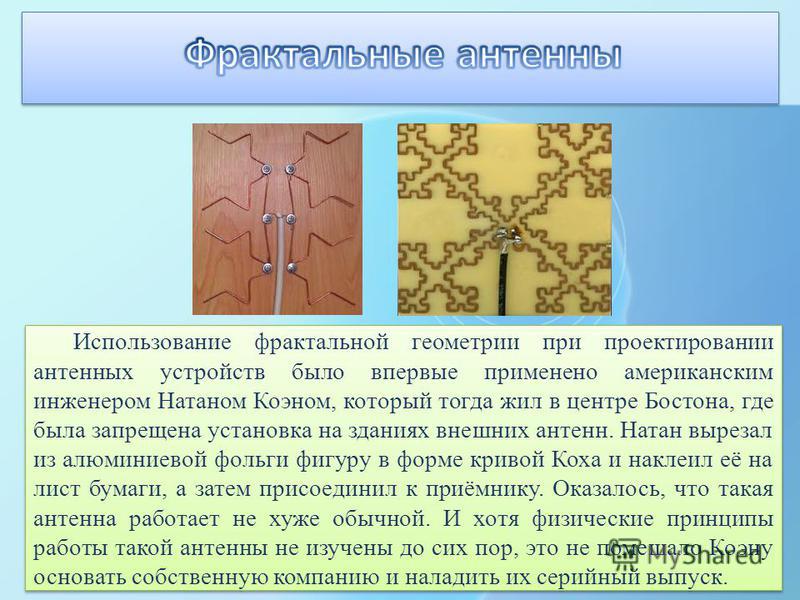 Фрактальные антенны

Использование фрактальной геометрии при проектировании антенных устройств было впервые применено американским инженером Натаном Коэном, который тогда жил в центре Бостона, где была запрещена установка на зданиях внешних антенн. Натан вырезал из алюминиевой фольги фигуру в форме кривой Коха и наклеил её на лист бумаги, а затем присоединил к приёмнику. Оказалось, что такая антенна работает не хуже обычной. И хотя физические принципы работы такой антенны не изучены до сих пор, это не помешало Коэну основать собственную компанию и наладить их серийный выпуск.

MyShared